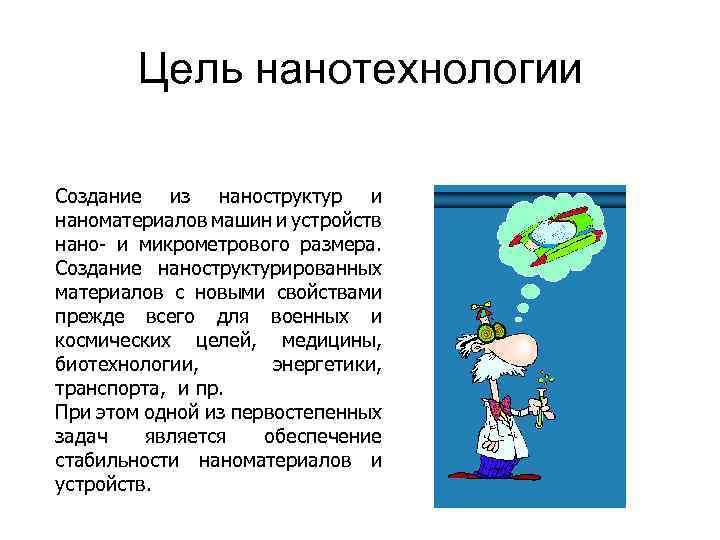 Цель нанотехнологии

Создание из наноструктур и наноматериалов машин и устройств нано- и микрометрового размера. Создание наноструктурированных материалов с новыми свойствами прежде всего для военных и космических целей, медицины, биотехнологии, энергетики, транспорта, и пр.
При этом одной из первостепенных задач является обеспечение стабильности наноматериалов и устройств.